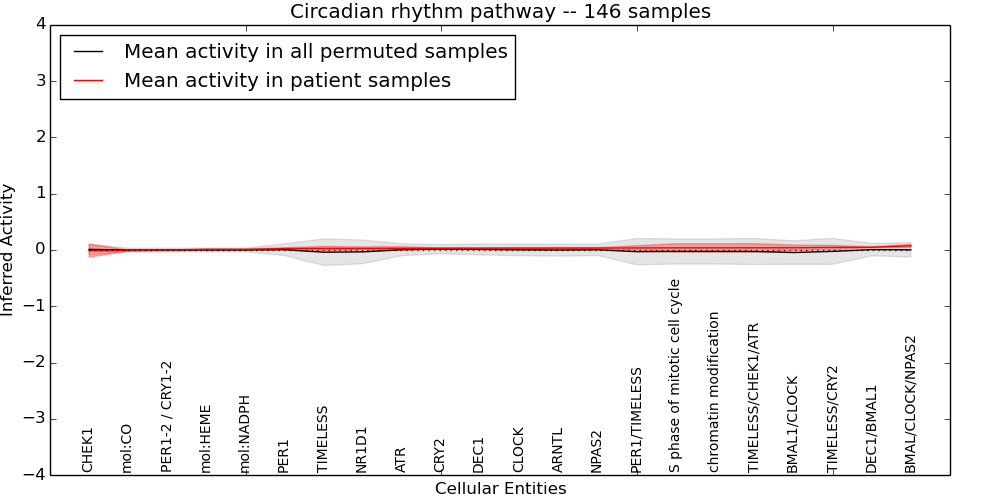 Circadian rhythm pathway -- 146 samples

Mean activity in all permuted samples
Mean activity in patient samples

Inferred Activity

4
3
2
1
0
−1
−2
−3
−4

CHEK1
mol:CO
PER1-2 / CRY1-2
mol:HEME
mol:NADPH
PER1
TIMELESS
NR1D1
ATR
CRY2
DEC1
CLOCK
ARNTL
NPAS2
PER1/TIMELESS
S phase of mitotic cell cycle
chromatin modification
TIMELESS/CHEK1/ATR
BMAL1/CLOCK
TIMELESS/CRY2
DEC1/BMAL1
BMAL/CLOCK/NPAS2

Cellular Entities